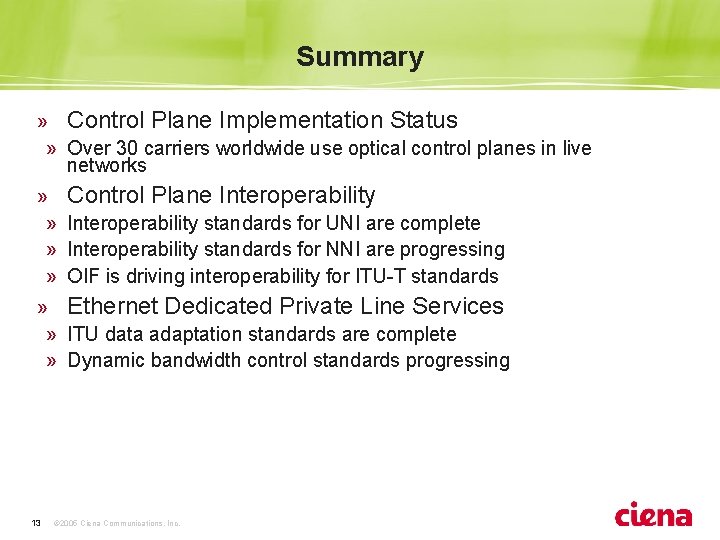 Summary

» Control Plane Implementation Status

» Over 30 carriers worldwide use optical control planes in live networks

» Control Plane Interoperability

» Interoperability standards for UNI are complete

» Interoperability standards for NNI are progressing

» OIF is driving interoperability for ITU-T standards

» Ethernet Dedicated Private Line Services

» ITU data adaptation standards are complete

» Dynamic bandwidth control standards progressing

13 ©2006 Ciena Communications, Inc.

ciena